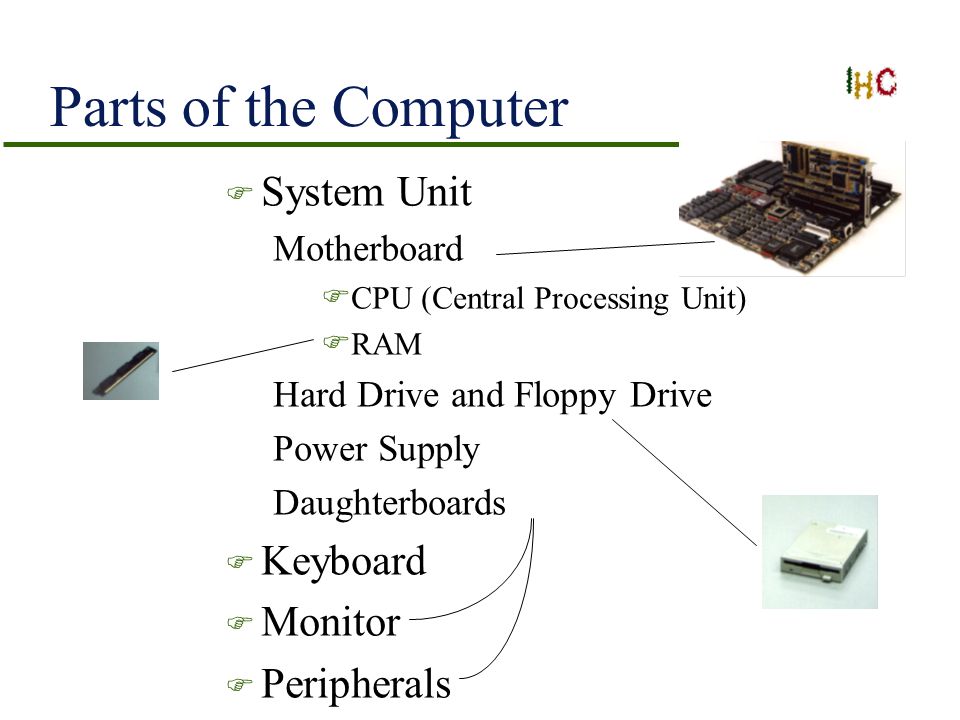 Parts of the Computer

IHC

System Unit

Motherboard

CPU (Central Processing Unit)

RAM

Hard Drive and Floppy Drive

Power Supply

Daughterboards

Keyboard

Monitor

Peripherals